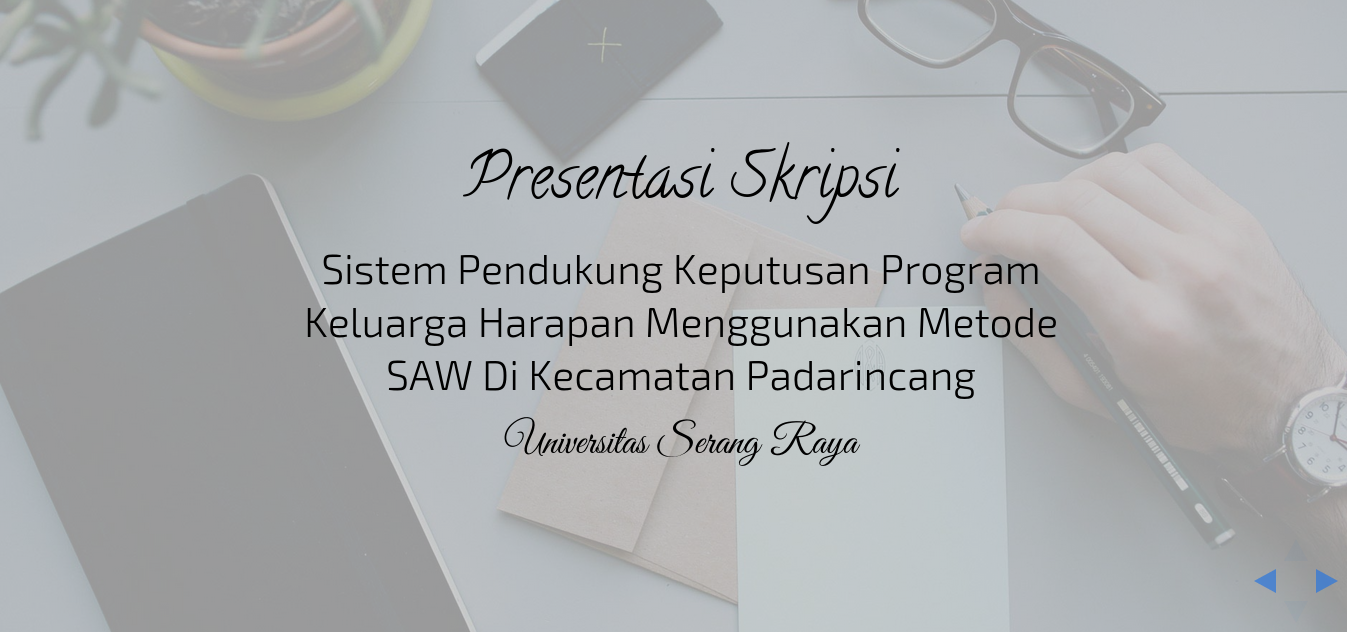 Presentasi Skripsi

Sistem Pendukung Keputusan Program Keluarga Harapan Menggunakan Metode SAW Di Kecamatan Padarincang

Universitas Serang Raya